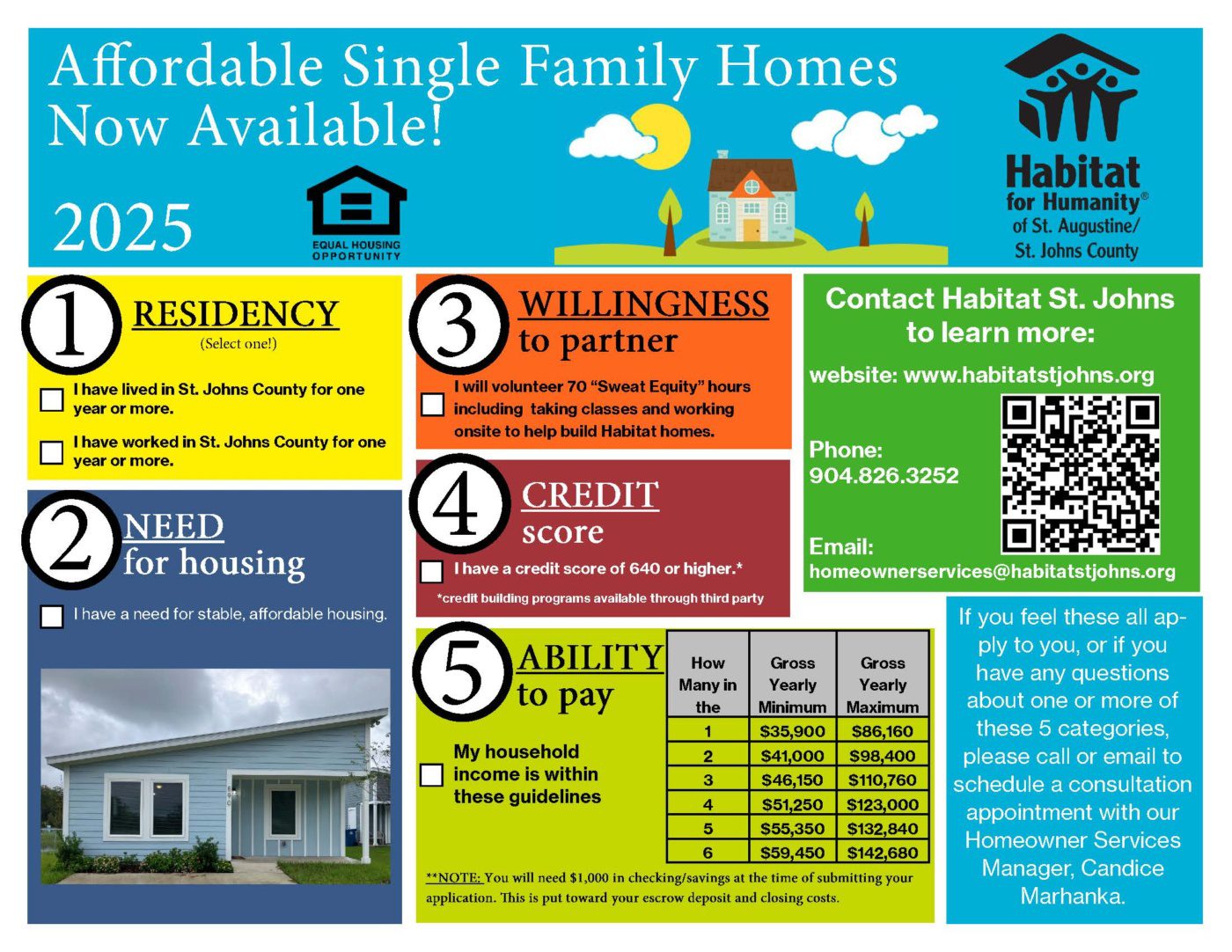 Affordable Single Family Homes Now Available!

2025

EQUAL HOUSING OPPORTUNITY

Habitat for Humanity® of St. Augustine/ St. Johns County

1 RESIDENCY
(Select one!)

I have lived in St. Johns County for one year or more.

I have worked in St. Johns County for one year or more.

2 NEED for housing

I have a need for stable, affordable housing.

3 WILLINGNESS to partner

I will volunteer 70 "Sweat Equity" hours including taking classes and working onsite to help build Habitat homes.

4 CREDIT score

I have a credit score of 640 or higher.*

*credit building programs available through third party

5 ABILITY to pay

My household income is within these guidelines

| How Many in the | Gross Yearly Minimum | Gross Yearly Maximum |
|---|---|---|
| 1 | $35,900 | $86,160 |
| 2 | $41,000 | $98,400 |
| 3 | $46,150 | $110,760 |
| 4 | $51,250 | $123,000 |
| 5 | $55,350 | $132,840 |
| 6 | $59,450 | $142,680 |

**NOTE: You will need $1,000 in checking/savings at the time of submitting your application. This is put toward your escrow deposit and closing costs.

Contact Habitat St. Johns to learn more:

website: www.habitatstjohns.org

Phone: 904.826.3252

Email: homeownerservices@habitatstjohns.org

If you feel these all apply to you, or if you have any questions about one or more of these 5 categories, please call or email to schedule a consultation appointment with our Homeowner Services Manager, Candice Marhanka.